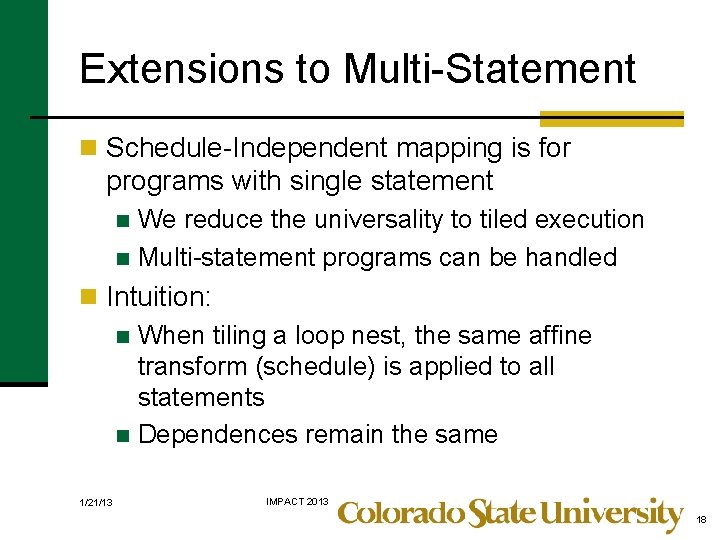 Extensions to Multi-Statement

Schedule-Independent mapping is for programs with single statement

We reduce the universality to tiled execution

Multi-statement programs can be handled

Intuition:

When tiling a loop nest, the same affine transform (schedule) is applied to all statements

Dependences remain the same

1/21/13

IMPACT 2013

Colorado State University

18